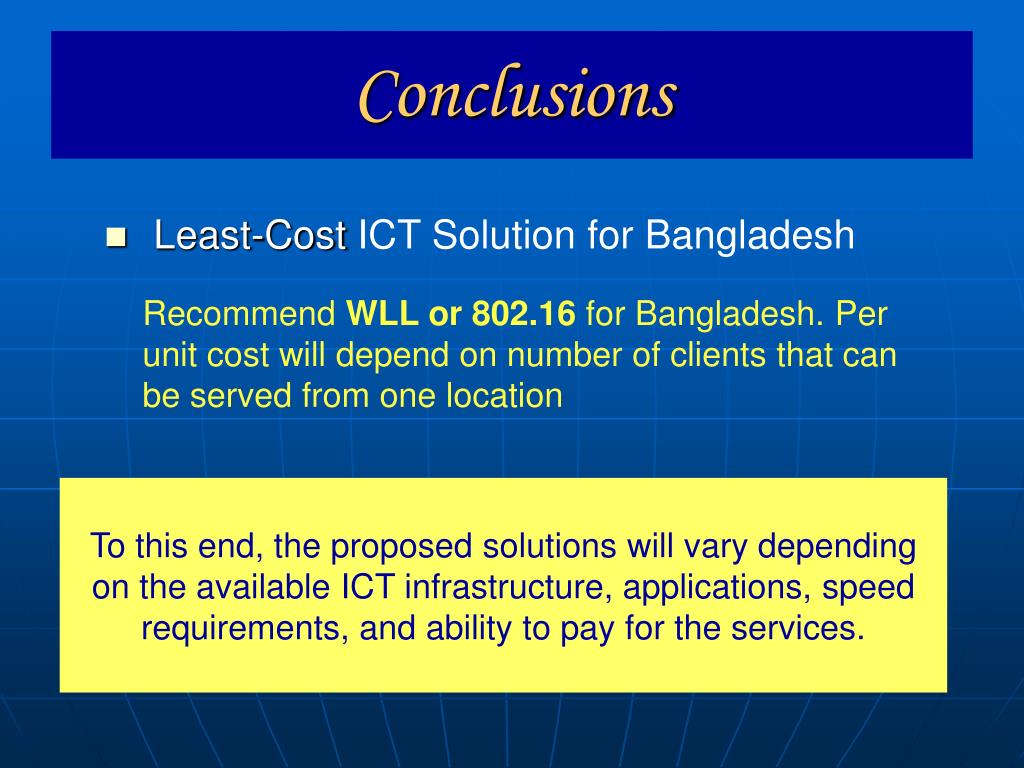 Conclusions

Least-Cost ICT Solution for Bangladesh

Recommend WLL or 802.16 for Bangladesh. Per unit cost will depend on number of clients that can be served from one location

To this end, the proposed solutions will vary depending on the available ICT infrastructure, applications, speed requirements, and ability to pay for the services.